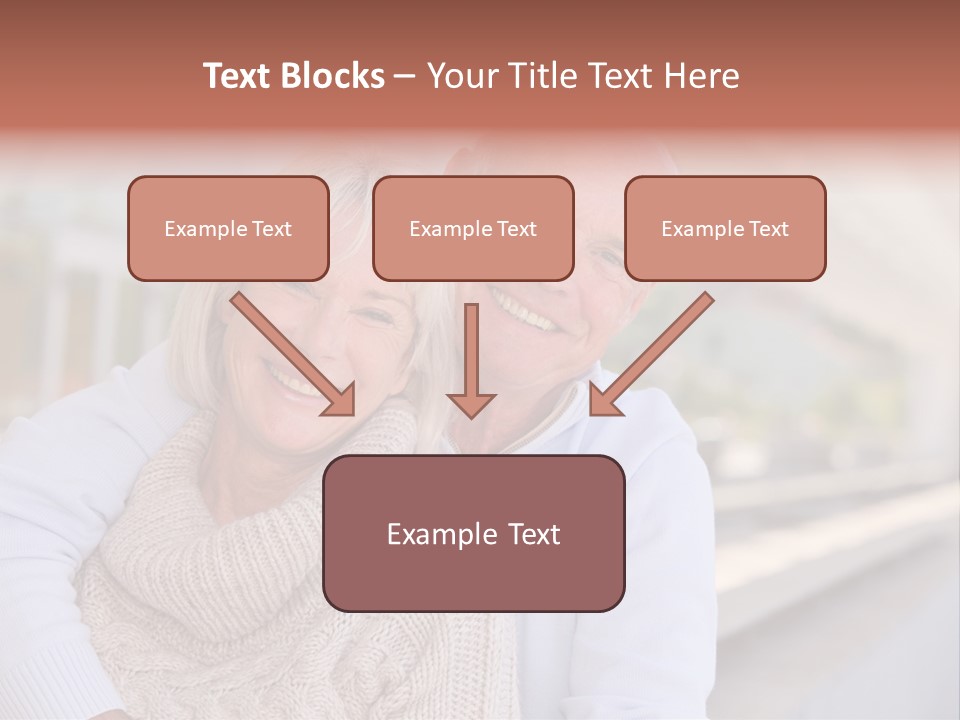 Text Blocks – Your Title Text Here

Example Text

Example Text

Example Text

Example Text